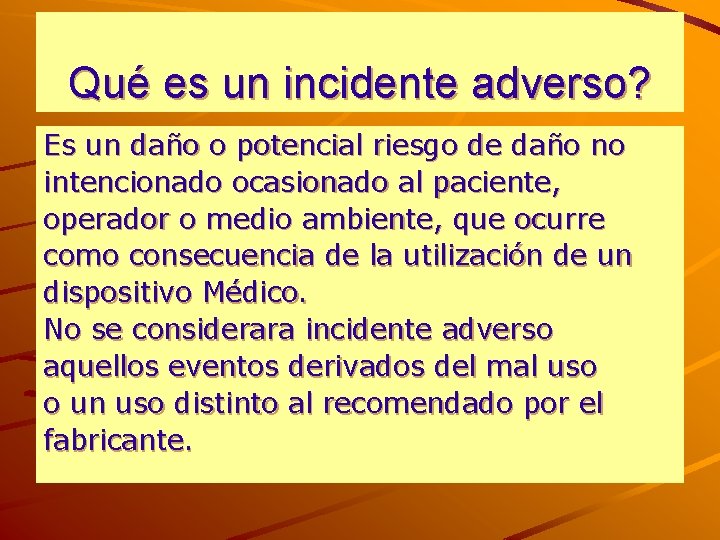 Qué es un incidente adverso?

Es un daño o potencial riesgo de daño no intencionado ocasionado al paciente, operador o medio ambiente, que ocurre como consecuencia de la utilización de un dispositivo Médico.
No se considerara incidente adverso aquellos eventos derivados del mal uso o un uso distinto al recomendado por el fabricante.